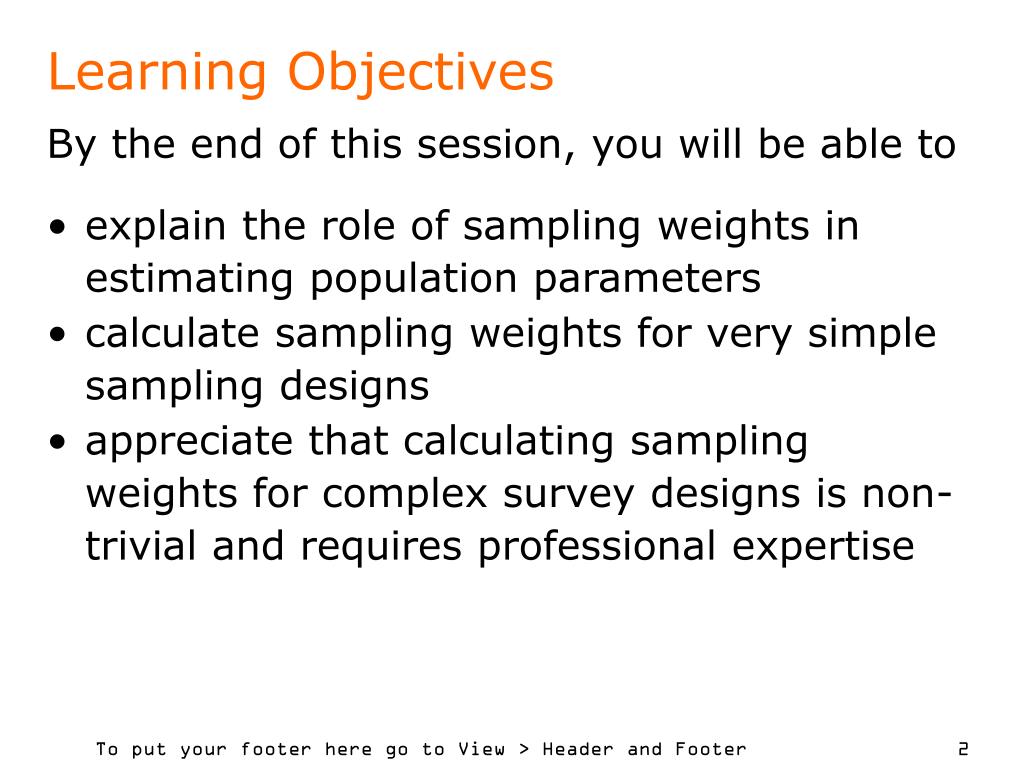 Learning Objectives

By the end of this session, you will be able to

• explain the role of sampling weights in estimating population parameters
• calculate sampling weights for very simple sampling designs
• appreciate that calculating sampling weights for complex survey designs is non-trivial and requires professional expertise

To put your footer here go to View > Header and Footer

2